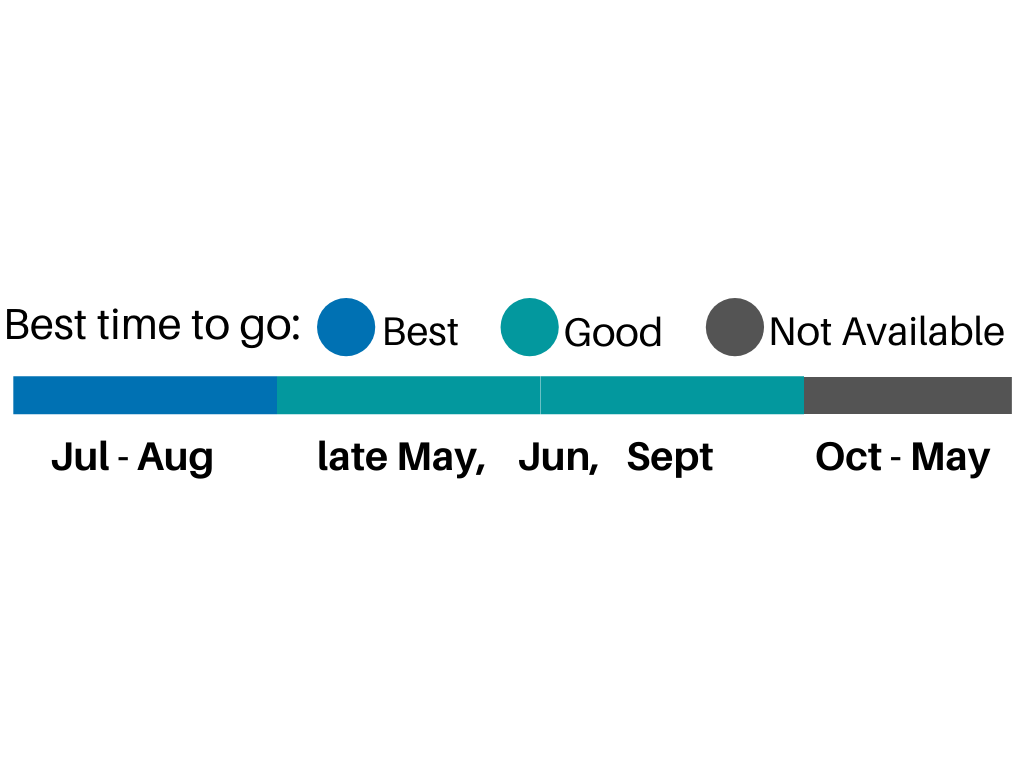 Best time to go: Best Good Not Available

Jul - Aug late May, Jun, Sept Oct - May